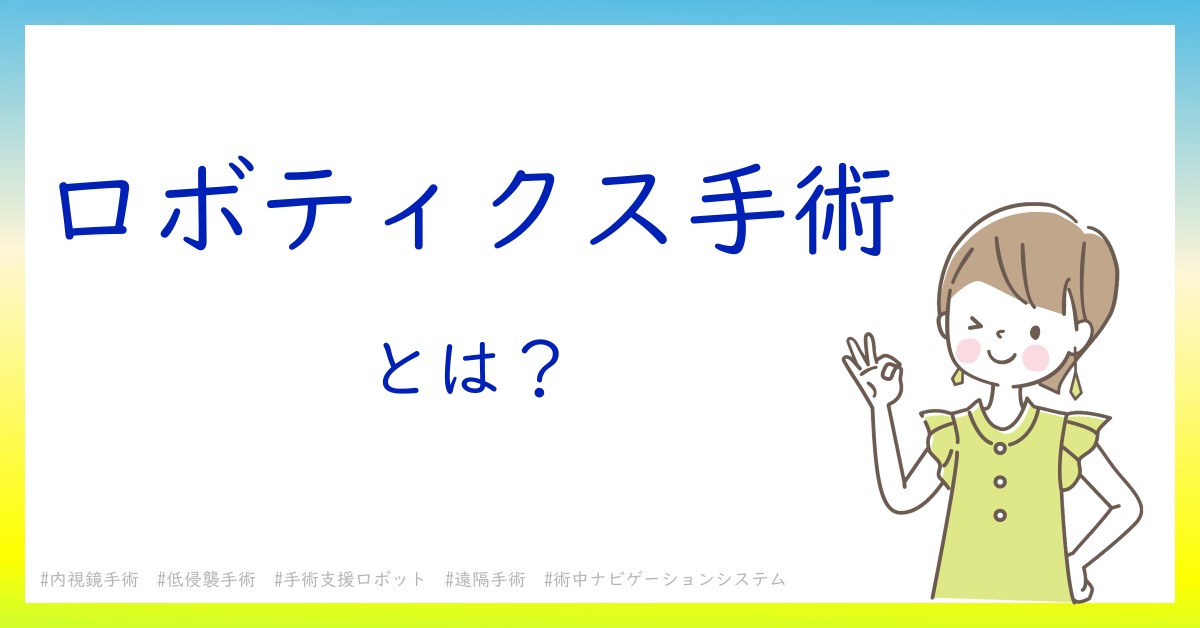 ロボティクス手術

とは？

#内視鏡手術 #低侵襲手術 #手術支援ロボット #遠隔手術 #術中ナビゲーションシステム